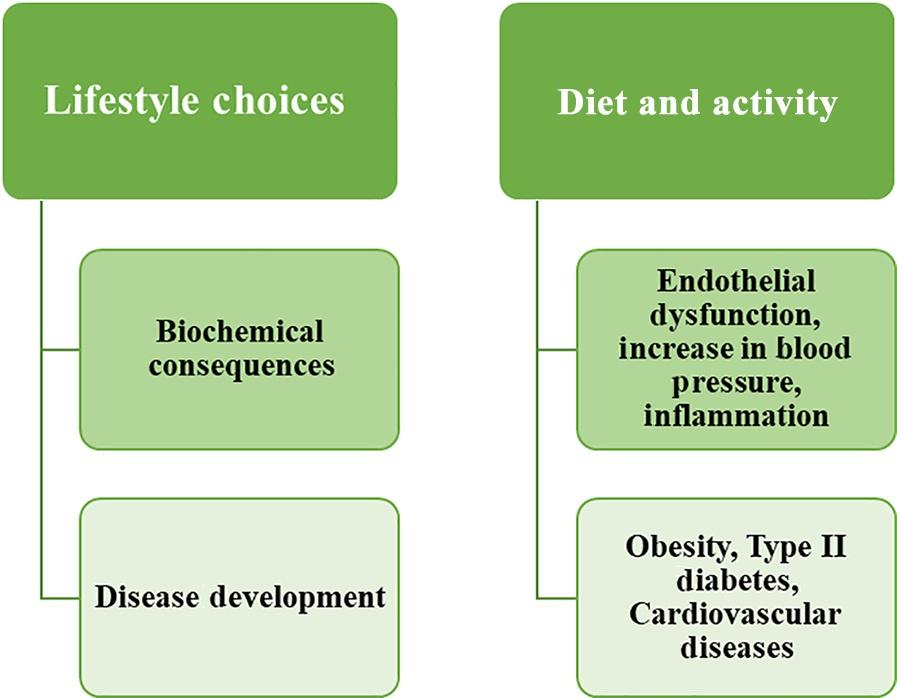 Lifestyle choices

Biochemical consequences

Disease development

Diet and activity

Endothelial dysfunction, increase in blood pressure, inflammation

Obesity, Type II diabetes, Cardiovascular diseases